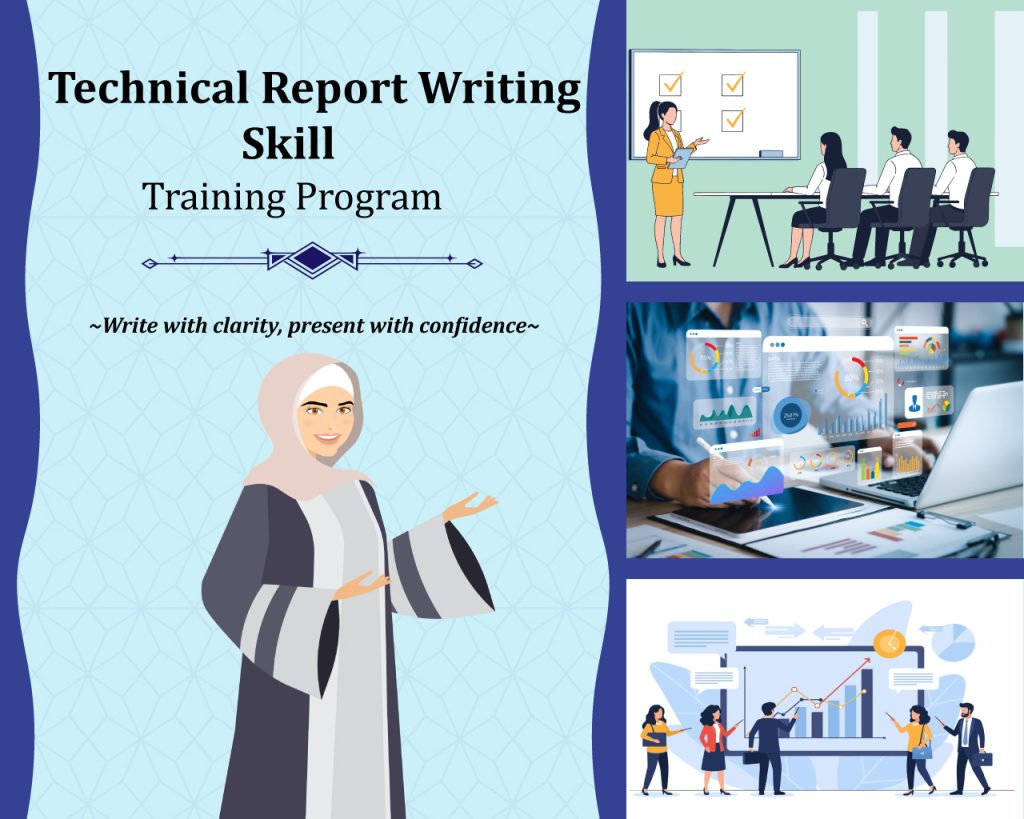 Technical Report Writing Skill
Training Program

~Write with clarity, present with confidence~